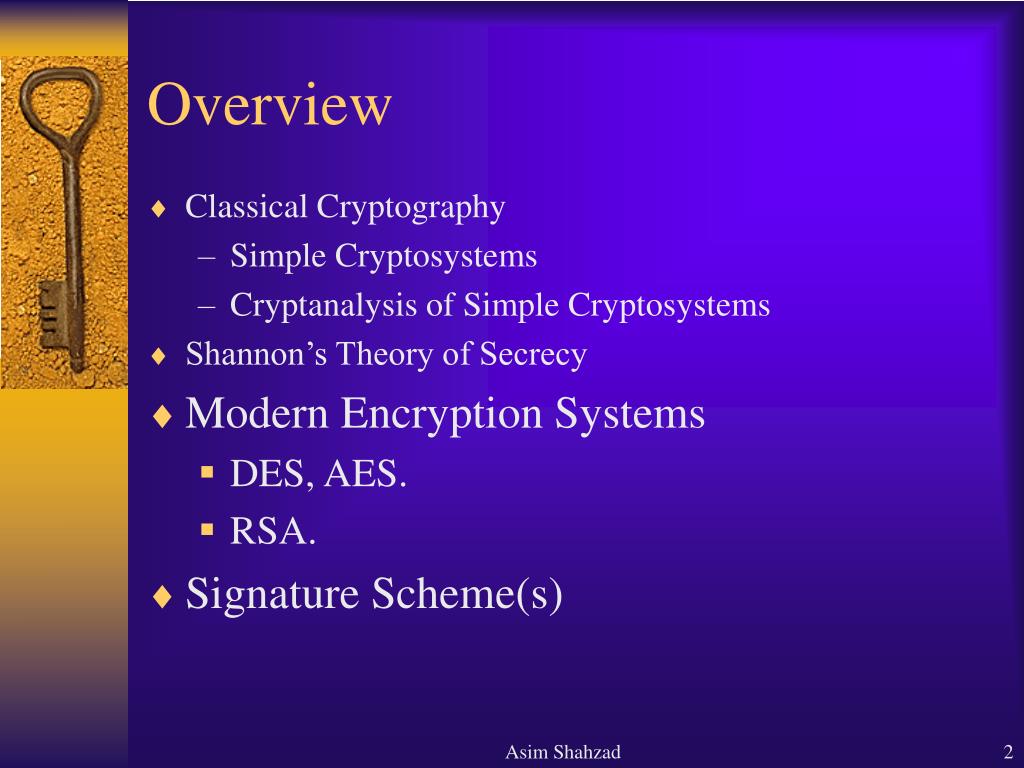 Overview

♦ Classical Cryptography
– Simple Cryptosystems
– Cryptanalysis of Simple Cryptosystems
♦ Shannon’s Theory of Secrecy
♦ Modern Encryption Systems
▪ DES, AES.
▪ RSA.
♦ Signature Scheme(s)

Asim Shahzad

2